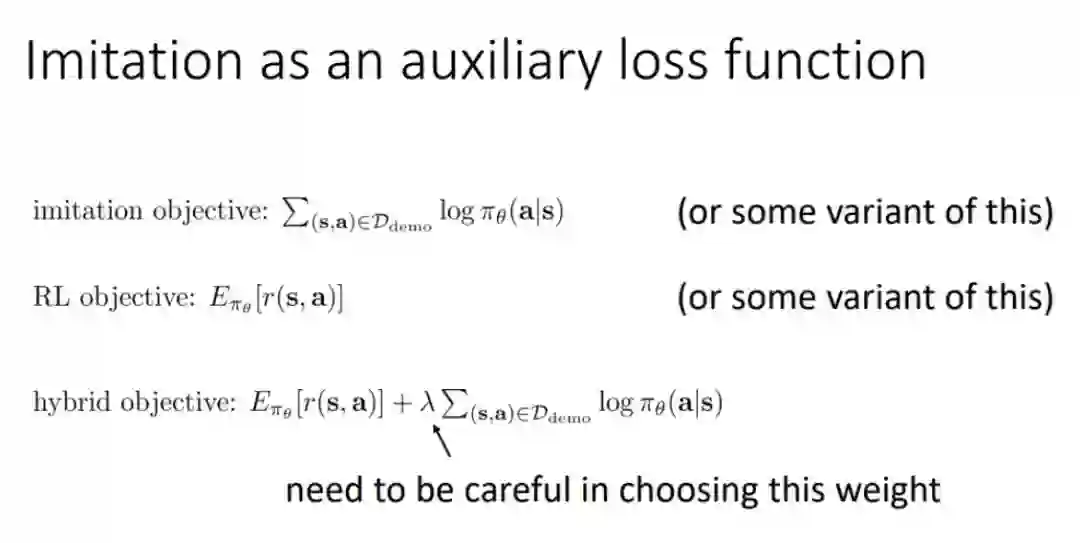 Imitation as an auxiliary loss function

imitation objective: $\sum_{(\mathbf{s},\mathbf{a})\in\mathcal{D}_{\text{demo}}} \log \pi_\theta(\mathbf{a}|\mathbf{s})$ (or some variant of this)

RL objective: $E_{\pi_\theta}[r(\mathbf{s},\mathbf{a})]$ (or some variant of this)

hybrid objective: $E_{\pi_\theta}[r(\mathbf{s},\mathbf{a})] + \lambda \sum_{(\mathbf{s},\mathbf{a})\in\mathcal{D}_{\text{demo}}} \log \pi_\theta(\mathbf{a}|\mathbf{s})$

need to be careful in choosing this weight